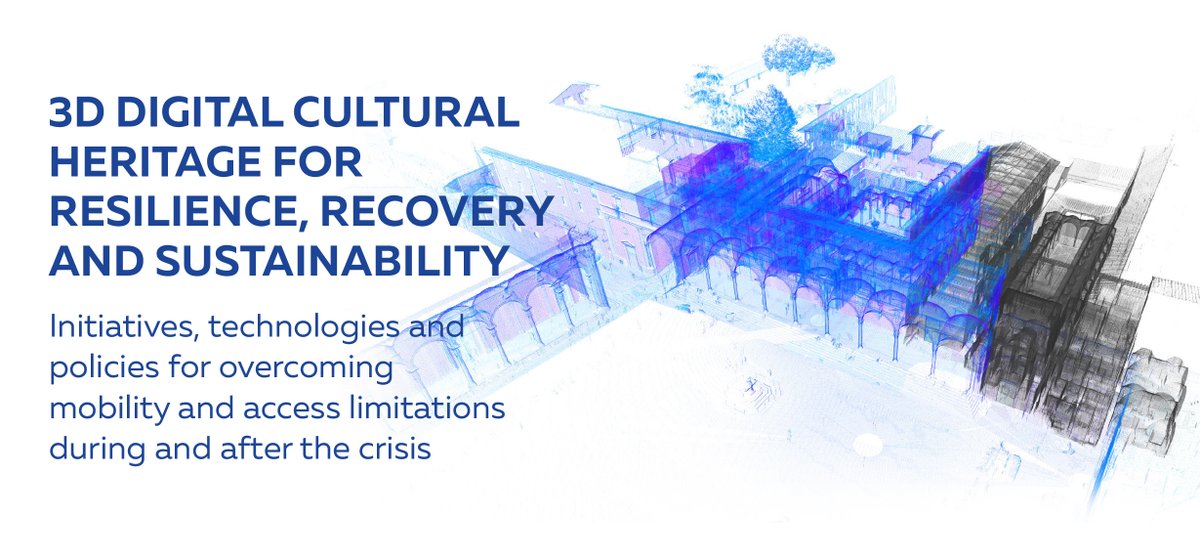 3D DIGITAL CULTURAL HERITAGE FOR RESILIENCE, RECOVERY AND SUSTAINABILITY

Initiatives, technologies and policies for overcoming mobility and access limitations during and after the crisis